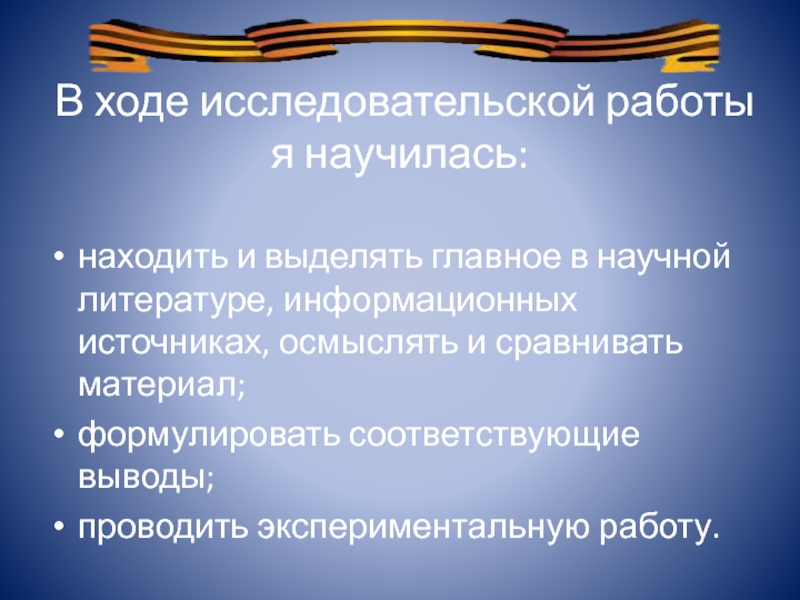 В ходе исследовательской работы я научилась:

• находить и выделять главное в научной литературе, информационных источниках, осмыслять и сравнивать материал;
• формулировать соответствующие выводы;
• проводить экспериментальную работу.